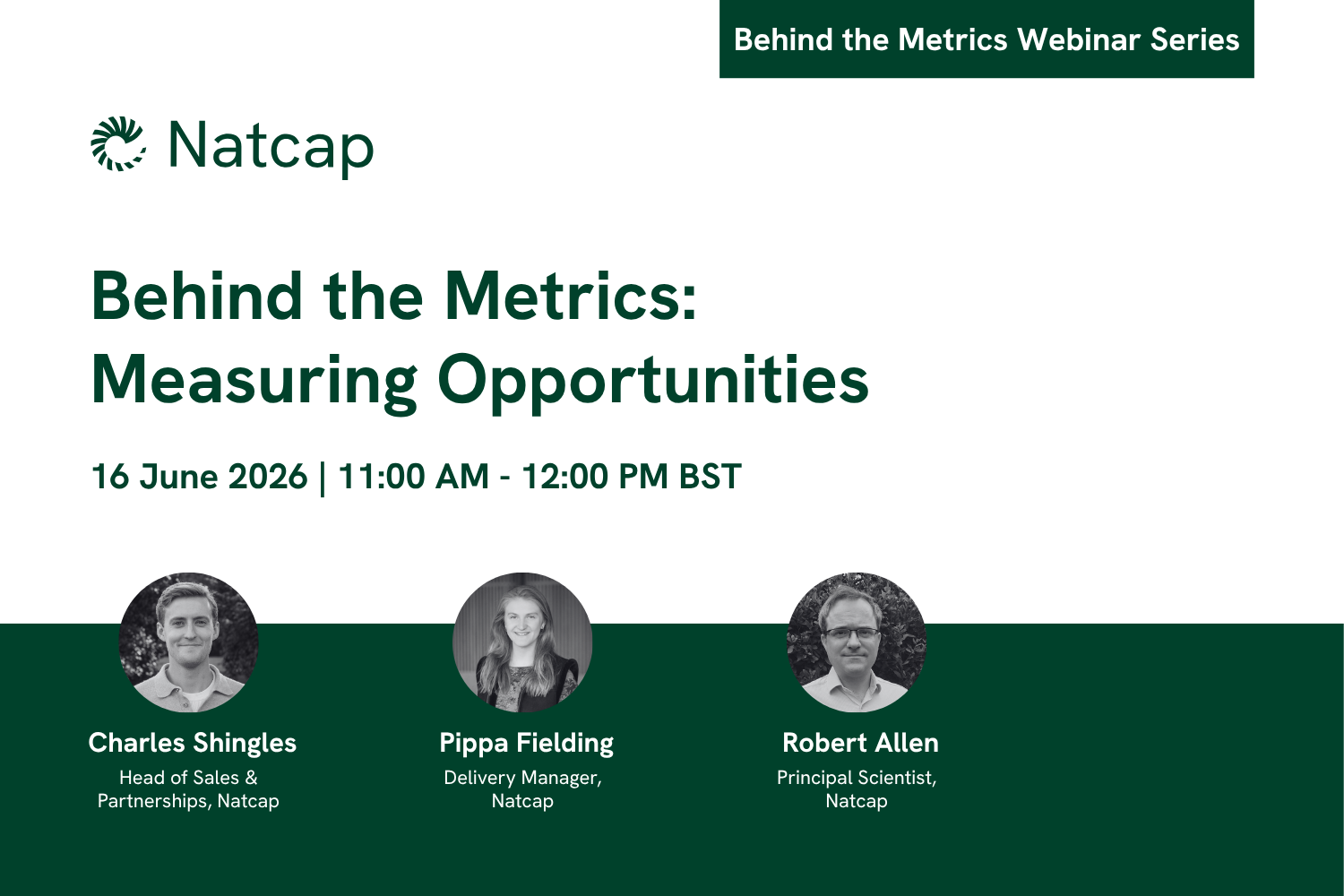 Behind the Metrics Webinar Series

Natcap

Behind the Metrics: Measuring Opportunities

16 June 2026 | 11:00 AM - 12:00 PM BST

Charles Shingles
Head of Sales & Partnerships, Natcap

Pippa Fielding
Delivery Manager, Natcap

Robert Allen
Principal Scientist, Natcap